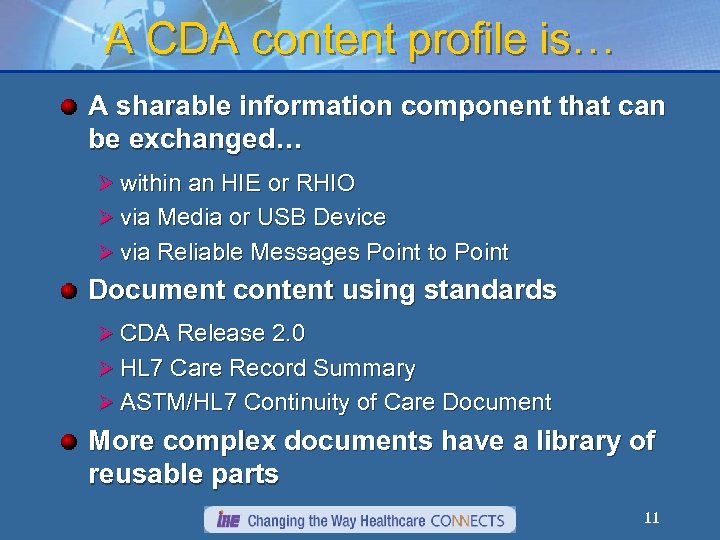 A CDA content profile is…

A sharable information component that can be exchanged…

within an HIE or RHIO

via Media or USB Device

via Reliable Messages Point to Point

Document content using standards

CDA Release 2.0

HL7 Care Record Summary

ASTM/HL7 Continuity of Care Document

More complex documents have a library of reusable parts

IHE Changing the Way Healthcare CONNECTS

11